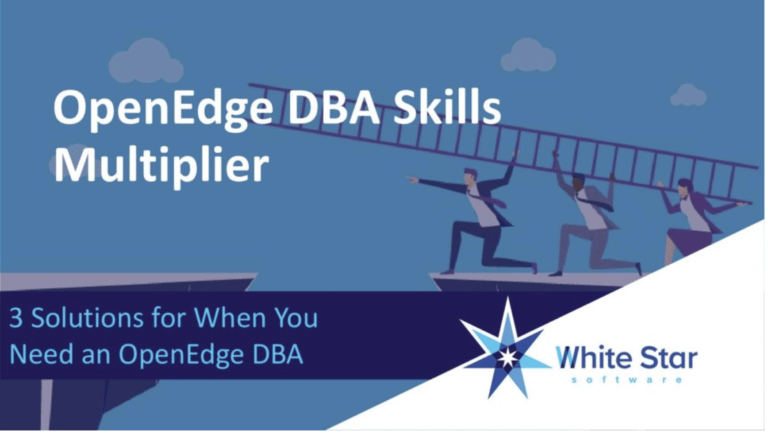 OpenEdge DBA Skills Multiplier

3 Solutions for When You Need an OpenEdge DBA

White Star
software